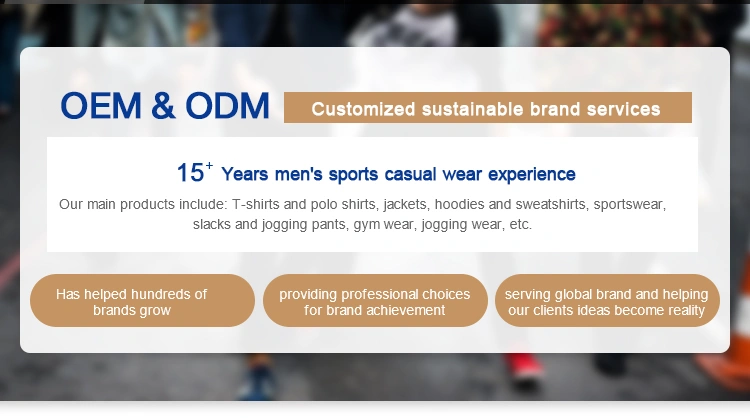 OEM & ODM

Customized sustainable brand services

$15^+$ Years men's sports casual wear experience

Our main products include: T-shirts and polo shirts, jackets, hoodies and sweatshirts, sportswear, slacks and jogging pants, gym wear, jogging wear, etc.

Has helped hundreds of brands grow

providing professional choices for brand achievement

serving global brand and helping our clients ideas become reality